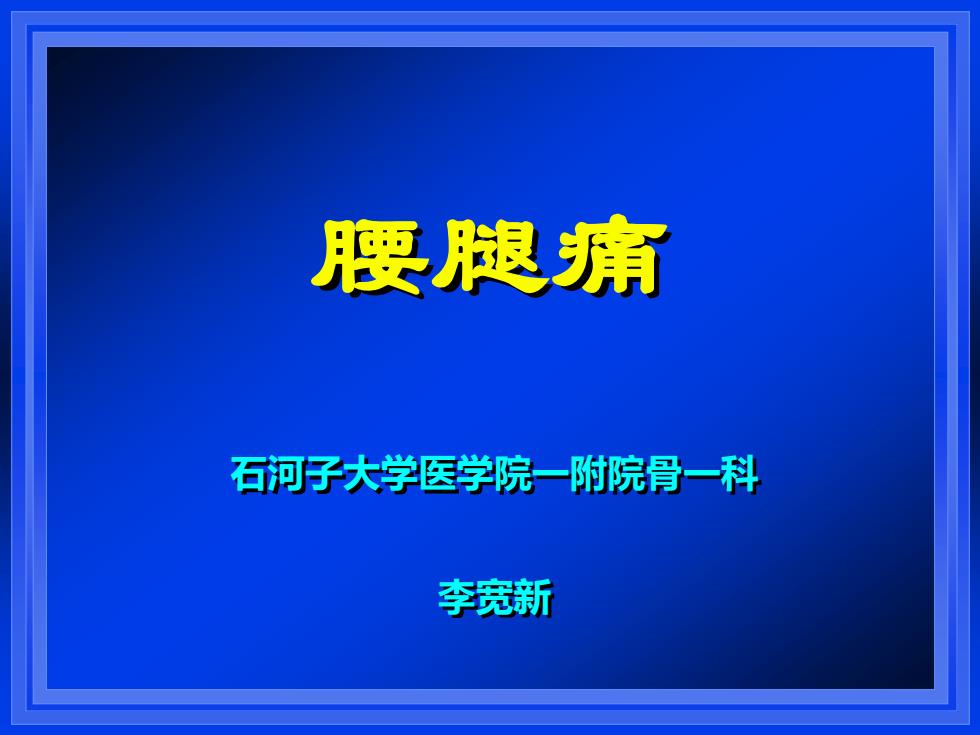 腰腿痛

石河子大学医学院一附院骨一科

李宽新